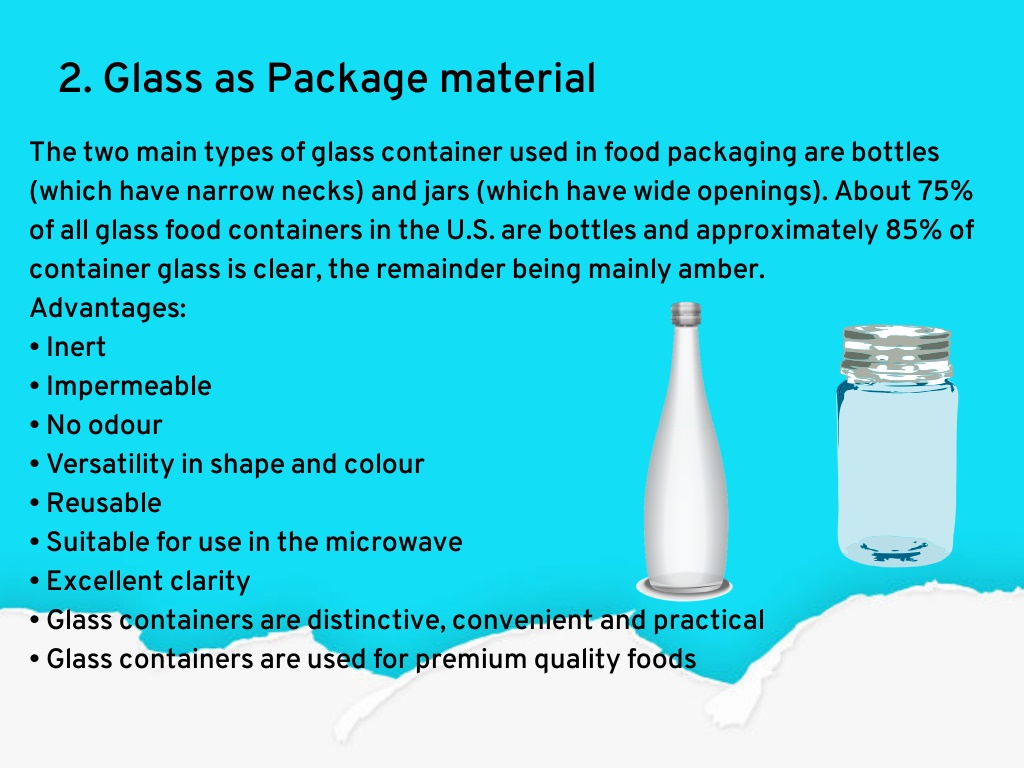 2. Glass as Package material

The two main types of glass container used in food packaging are bottles (which have narrow necks) and jars (which have wide openings). About 75% of all glass food containers in the U.S. are bottles and approximately 85% of container glass is clear, the remainder being mainly amber.
Advantages:
• Inert
• Impermeable
• No odour
• Versatility in shape and colour
• Reusable
• Suitable for use in the microwave
• Excellent clarity
• Glass containers are distinctive, convenient and practical
• Glass containers are used for premium quality foods